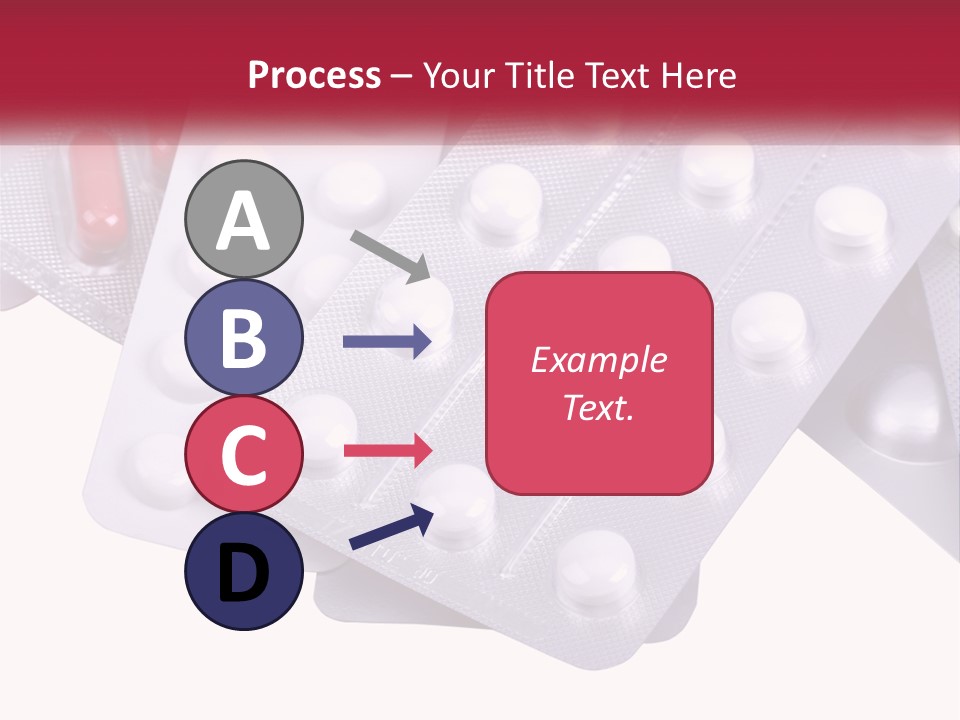 Process – Your Title Text Here

A

B

C

D

Example Text.